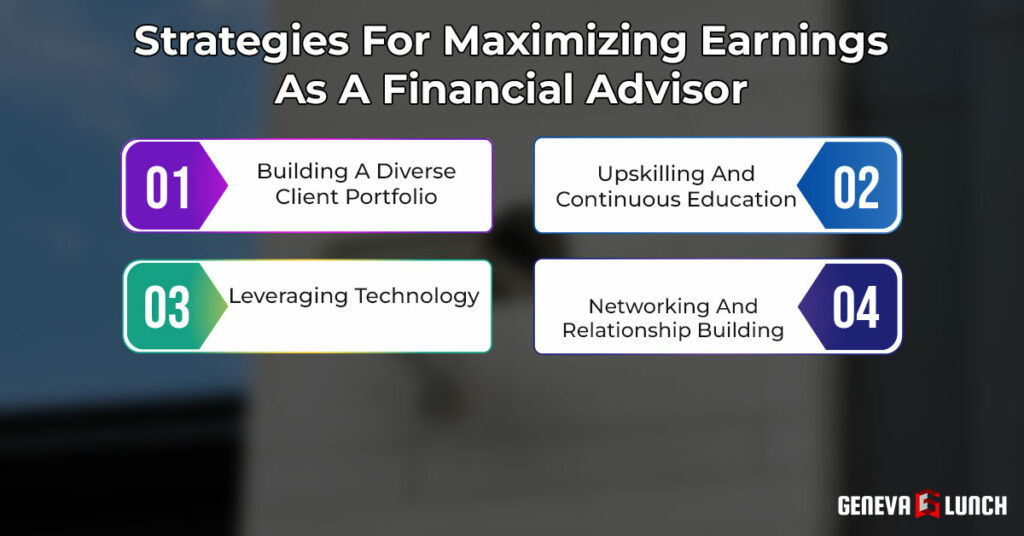 Strategies For Maximizing Earnings As A Financial Advisor

01 Building A Diverse Client Portfolio

Upskilling And Continuous Education 02

03 Leveraging Technology

Networking And Relationship Building 04

GENEVA LUNCH